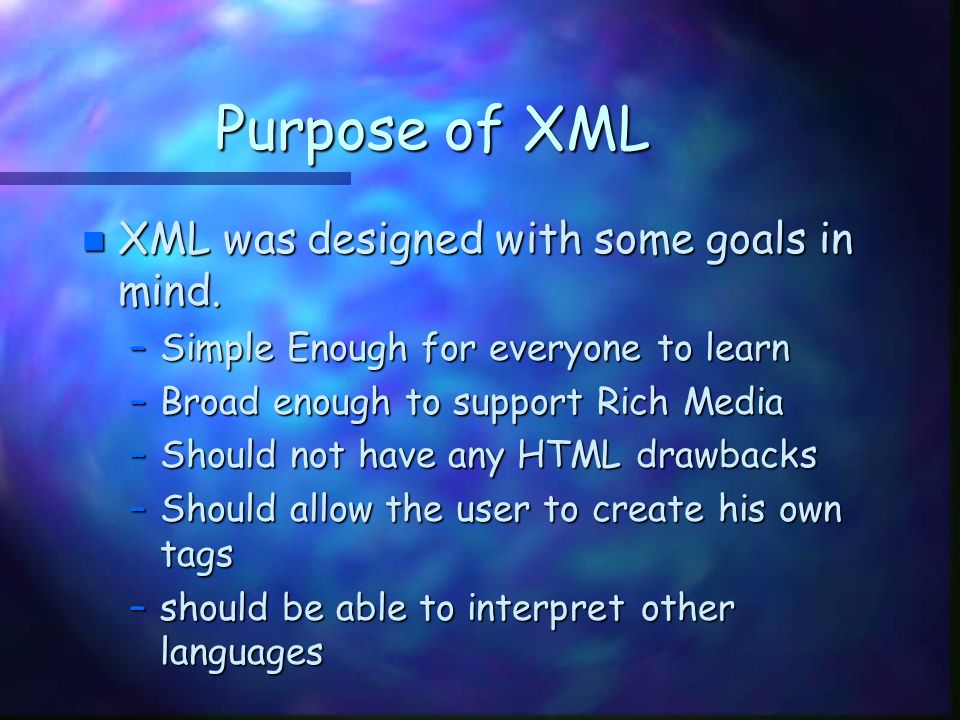 Purpose of XML

XML was designed with some goals in mind.

– Simple Enough for everyone to learn
– Broad enough to support Rich Media
– Should not have any HTML drawbacks
– Should allow the user to create his own tags
– should be able to interpret other languages